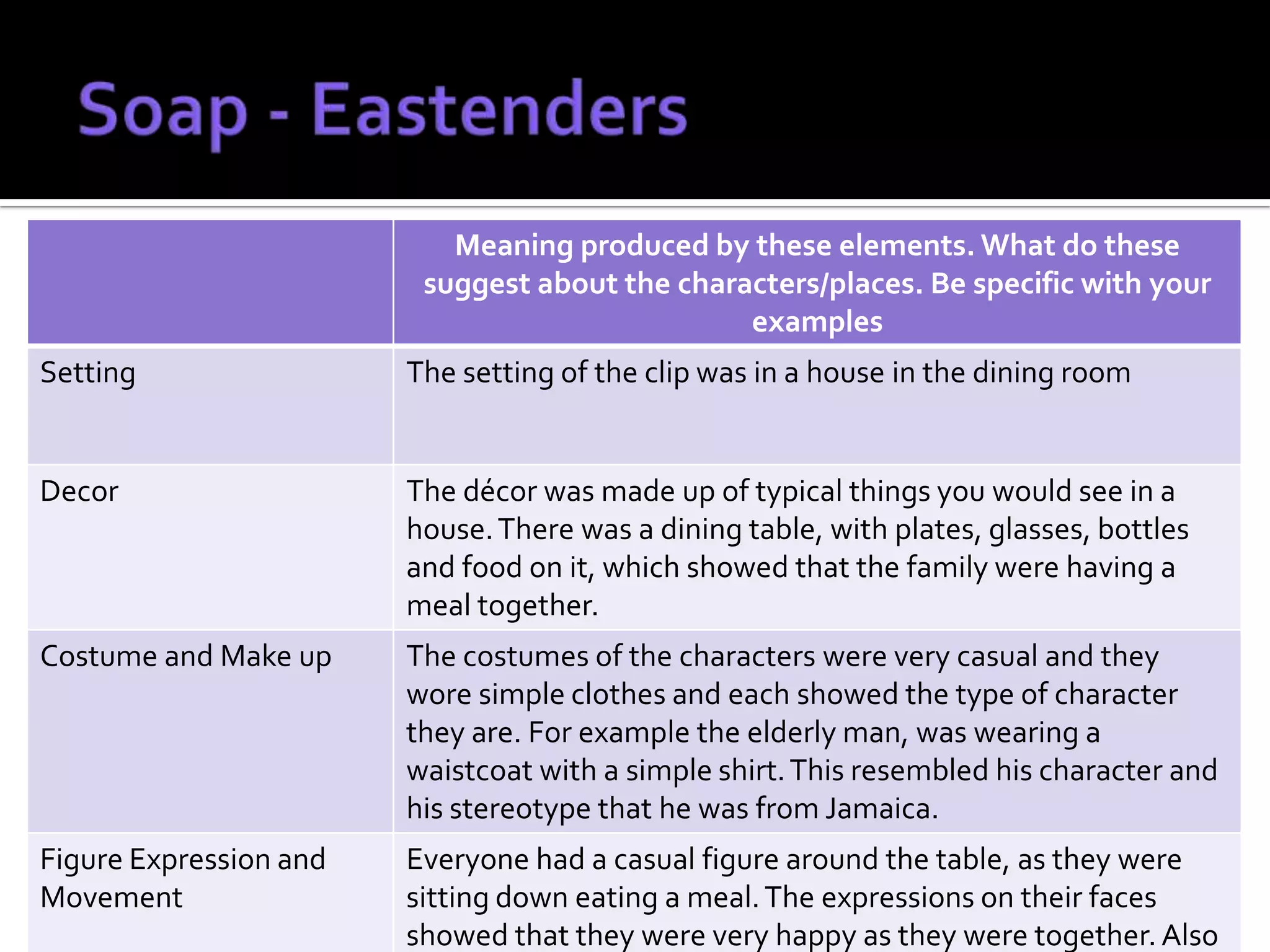 Soap - Eastenders

| | Meaning produced by these elements. What do these suggest about the characters/places. Be specific with your examples |
|---|---|
| Setting | The setting of the clip was in a house in the dining room |
| Decor | The décor was made up of typical things you would see in a house. There was a dining table, with plates, glasses, bottles and food on it, which showed that the family were having a meal together. |
| Costume and Make up | The costumes of the characters were very casual and they wore simple clothes and each showed the type of character they are. For example the elderly man, was wearing a waistcoat with a simple shirt. This resembled his character and his stereotype that he was from Jamaica. |
| Figure Expression and Movement | Everyone had a casual figure around the table, as they were sitting down eating a meal. The expressions on their faces showed that they were very happy as they were together. Also |